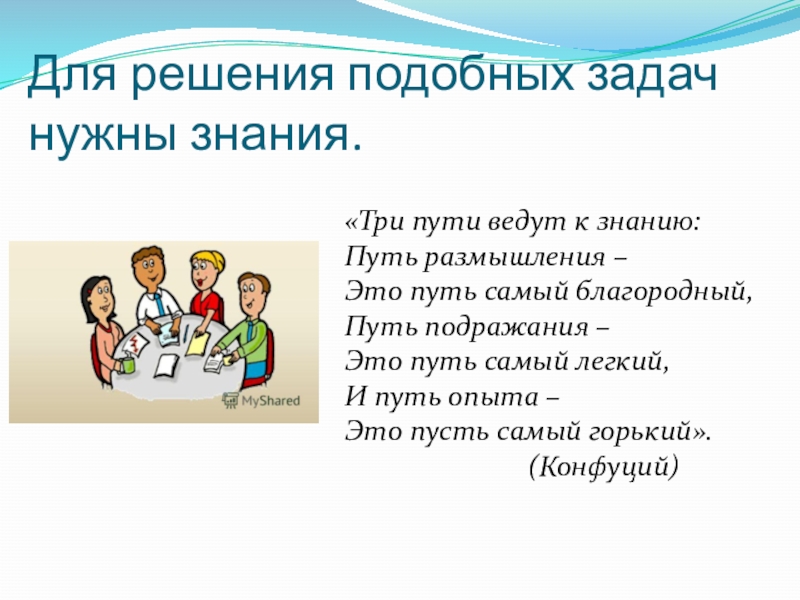 Для решения подобных задач нужны знания.

MyShared

«Три пути ведут к знанию:
Путь размышления –
Это путь самый благородный,
Путь подражания –
Это путь самый легкий,
И путь опыта –
Это пусть самый горький».
(Конфуций)